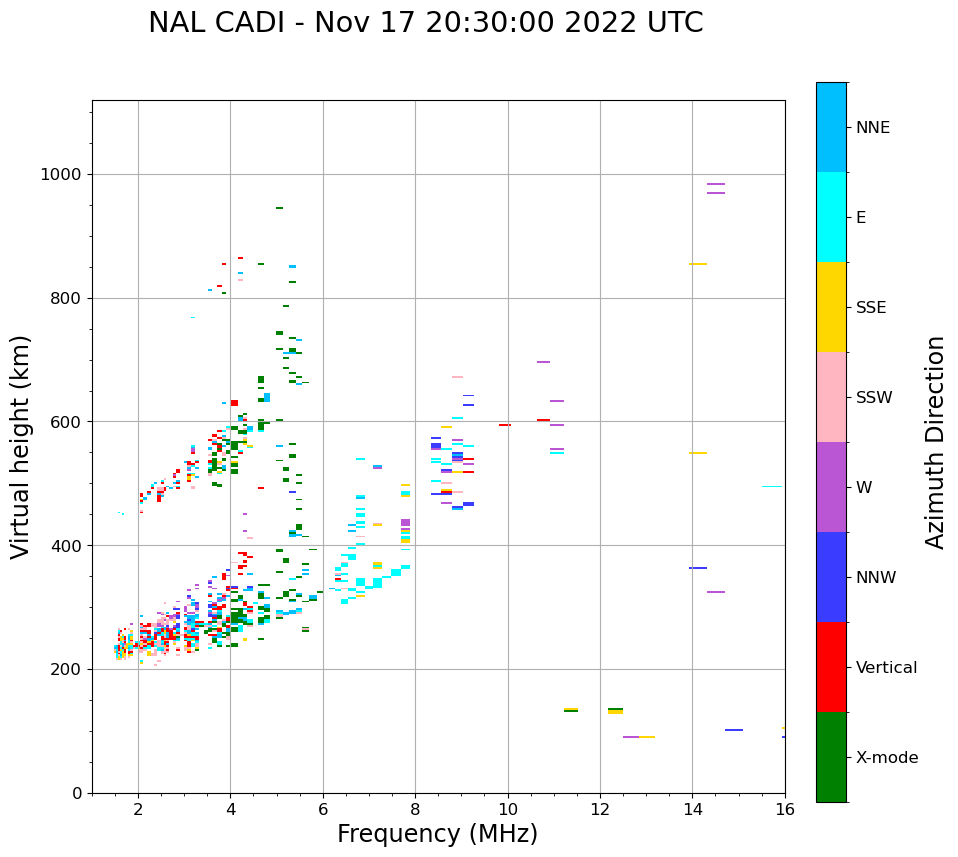 NAL CADI - Nov 17 20:30:00 2022 UTC

Virtual height (km)

1000
800
600
400
200
0

2
4
6
8
10
12
14
16

Frequency (MHz)

NNE
E
SSE
SSW
W
NNW
Vertical
X-mode

Azimuth Direction